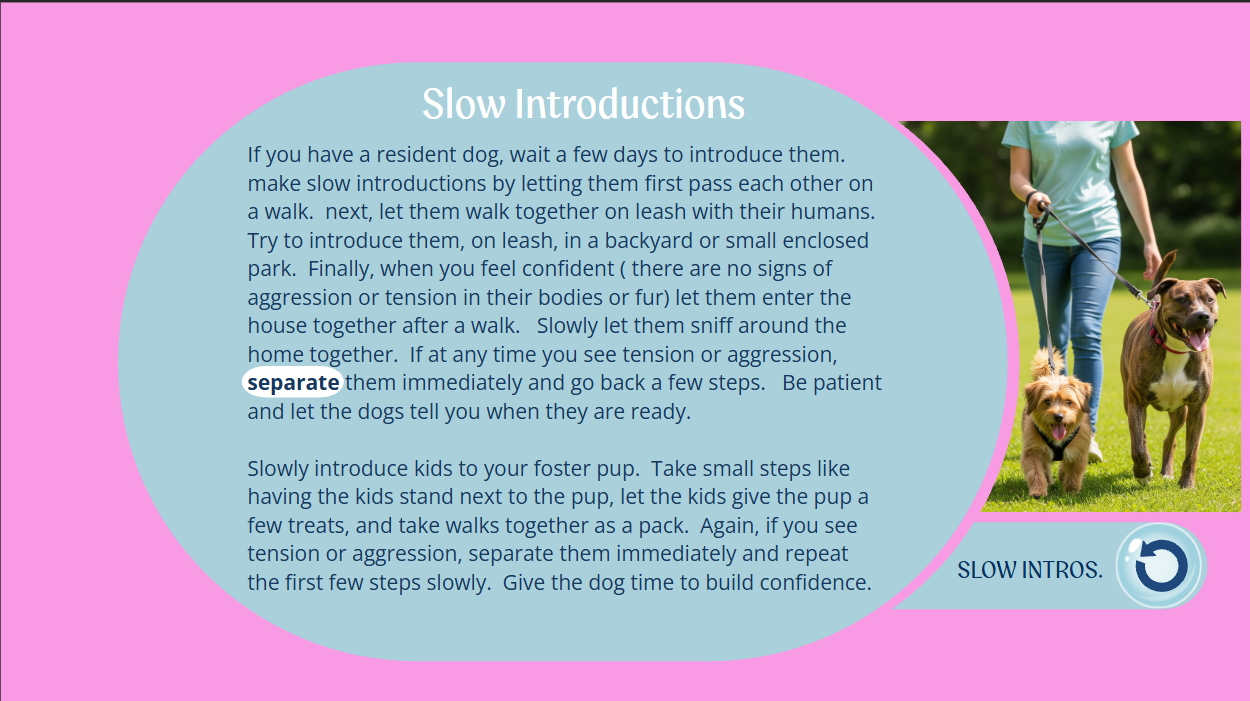 Slow Introductions

If you have a resident dog, wait a few days to introduce them. make slow introductions by letting them first pass each other on a walk. next, let them walk together on leash with their humans. Try to introduce them, on leash, in a backyard or small enclosed park. Finally, when you feel confident ( there are no signs of aggression or tension in their bodies or fur) let them enter the house together after a walk. Slowly let them sniff around the home together. If at any time you see tension or aggression, separate them immediately and go back a few steps. Be patient and let the dogs tell you when they are ready.

Slowly introduce kids to your foster pup. Take small steps like having the kids stand next to the pup, let the kids give the pup a few treats, and take walks together as a pack. Again, if you see tension or aggression, separate them immediately and repeat the first few steps slowly. Give the dog time to build confidence.

SLOW INTROS.